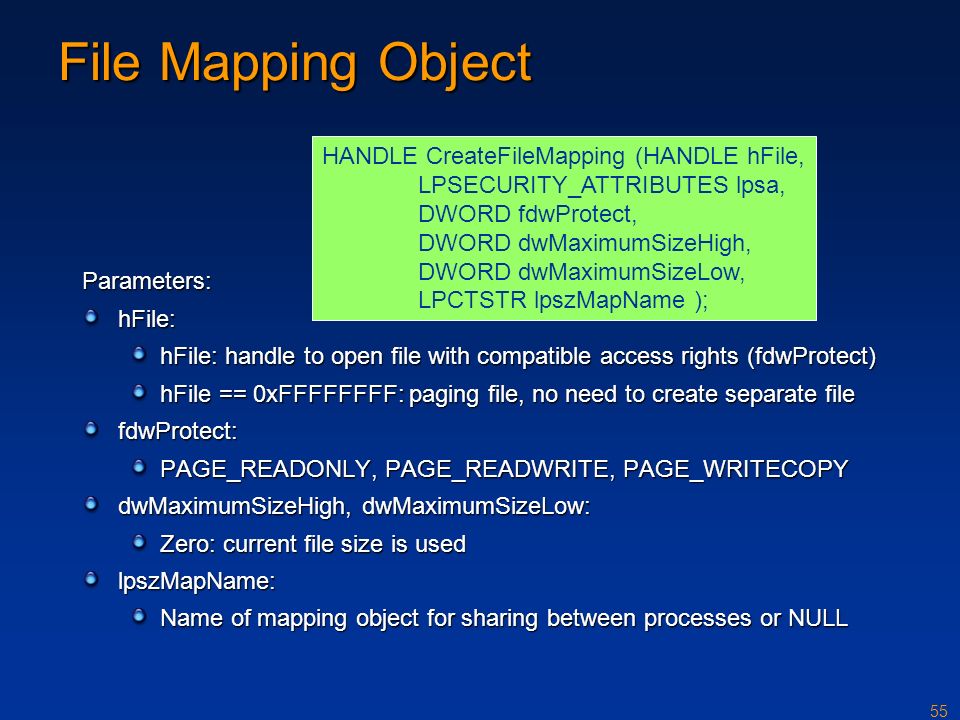 File Mapping Object

HANDLE CreateFileMapping (HANDLE hFile,
LPSECURITY_ATTRIBUTES lpsa,
DWORD fdwProtect,
DWORD dwMaximumSizeHigh,
DWORD dwMaximumSizeLow,
LPCTSTR lpszMapName );

Parameters:

hFile:

hFile: handle to open file with compatible access rights (fdwProtect)

hFile == 0xFFFFFFFF: paging file, no need to create separate file

fdwProtect:

PAGE_READONLY, PAGE_READWRITE, PAGE_WRITECOPY

dwMaximumSizeHigh, dwMaximumSizeLow:

Zero: current file size is used

lpszMapName:

Name of mapping object for sharing between processes or NULL

55